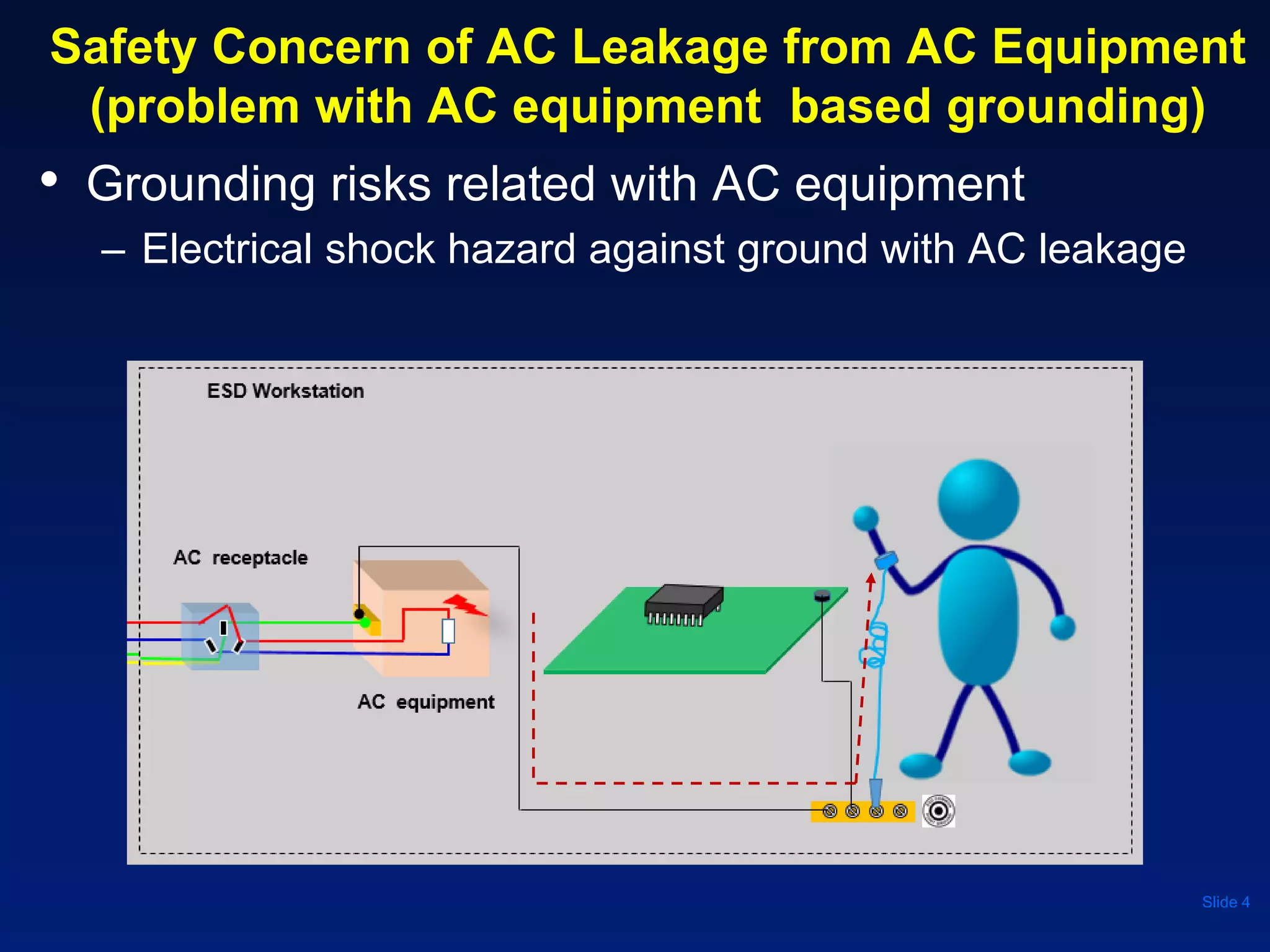 Safety Concern of AC Leakage from AC Equipment (problem with AC equipment based grounding)

• Grounding risks related with AC equipment
– Electrical shock hazard against ground with AC leakage

ESD Workstation

AC receptacle

AC equipment

Slide 4